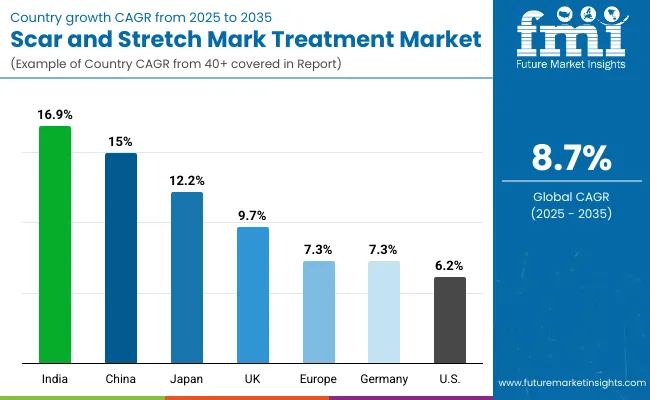 Country growth CAGR from 2025 to 2035
Scar and Stretch Mark Treatment Market
(Example of Country CAGR from 40+ covered in Report)

fmi
Future Market Insights

16.9%
15%
12.2%
9.7%
7.3%
7.3%
6.2%

India
China
Japan
UK
Europe
Germany
U.S.

8.7%
Global CAGR
(2025 - 2035)

www.futuremarketinsights.com